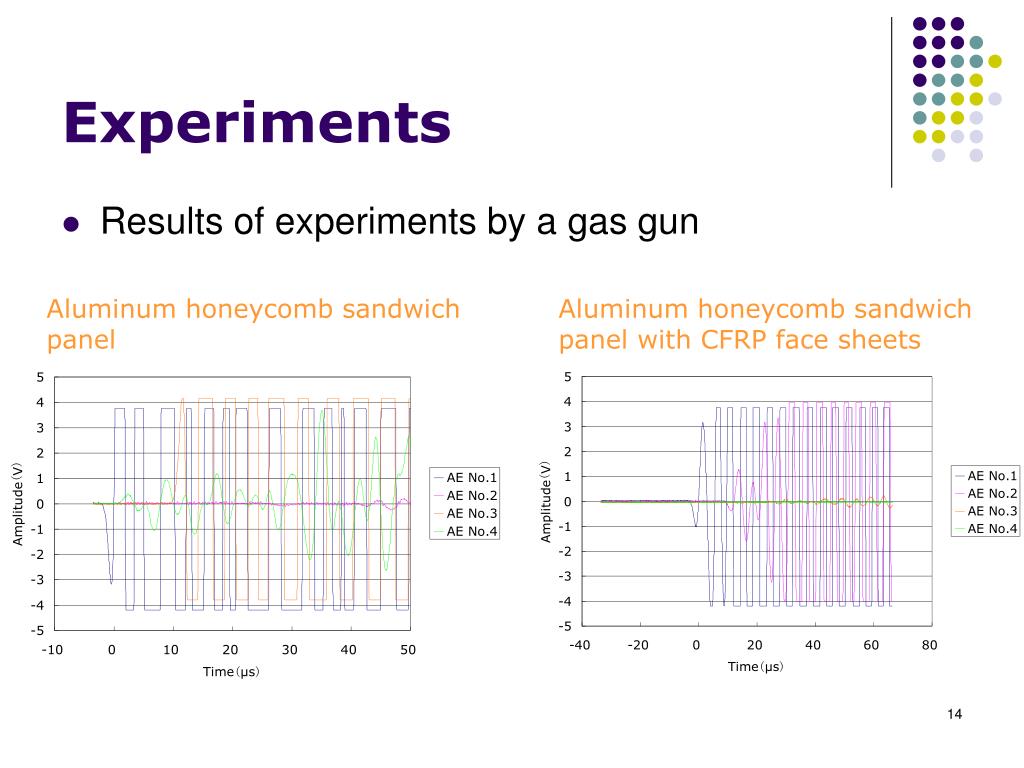 Experiments

Results of experiments by a gas gun

Aluminum honeycomb sandwich panel

5
4
3
2
1
0
-1
-2
-3
-4
-5

Amplitude（V）

-10 0 10 20 30 40 50

Time（μs）

AE No.1
AE No.2
AE No.3
AE No.4

Aluminum honeycomb sandwich panel with CFRP face sheets

5
4
3
2
1
0
-1
-2
-3
-4
-5

Amplitude（V）

-40 -20 0 20 40 60 80

Time（μs）

AE No.1
AE No.2
AE No.3
AE No.4

14